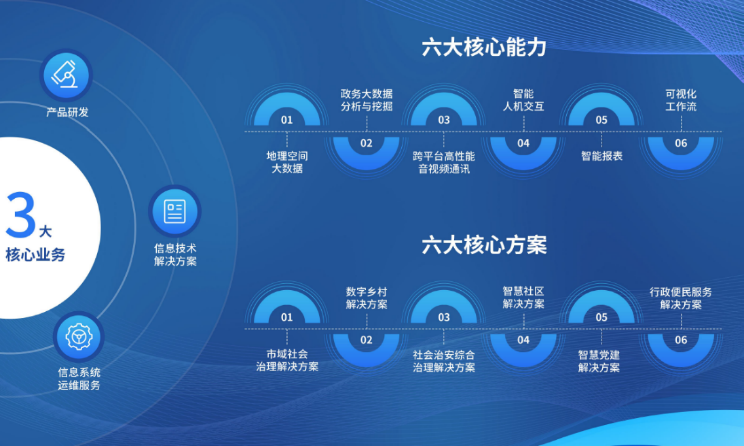 产品研发

3大
核心业务

信息技术
解决方案

信息系统
运维服务

六大核心能力

01
地理空间
大数据

政务大数据
分析与挖掘
02

03
跨平台高性能
音视频通讯

智能
人机交互
04

05
智能报表

可视化
工作流
06

六大核心方案

01
市域社会
治理解决方案

数字乡村
解决方案
02

03
社会治安综合
治理解决方案

智慧社区
解决方案
04

05
智慧党建
解决方案

行政便民服务
解决方案
06